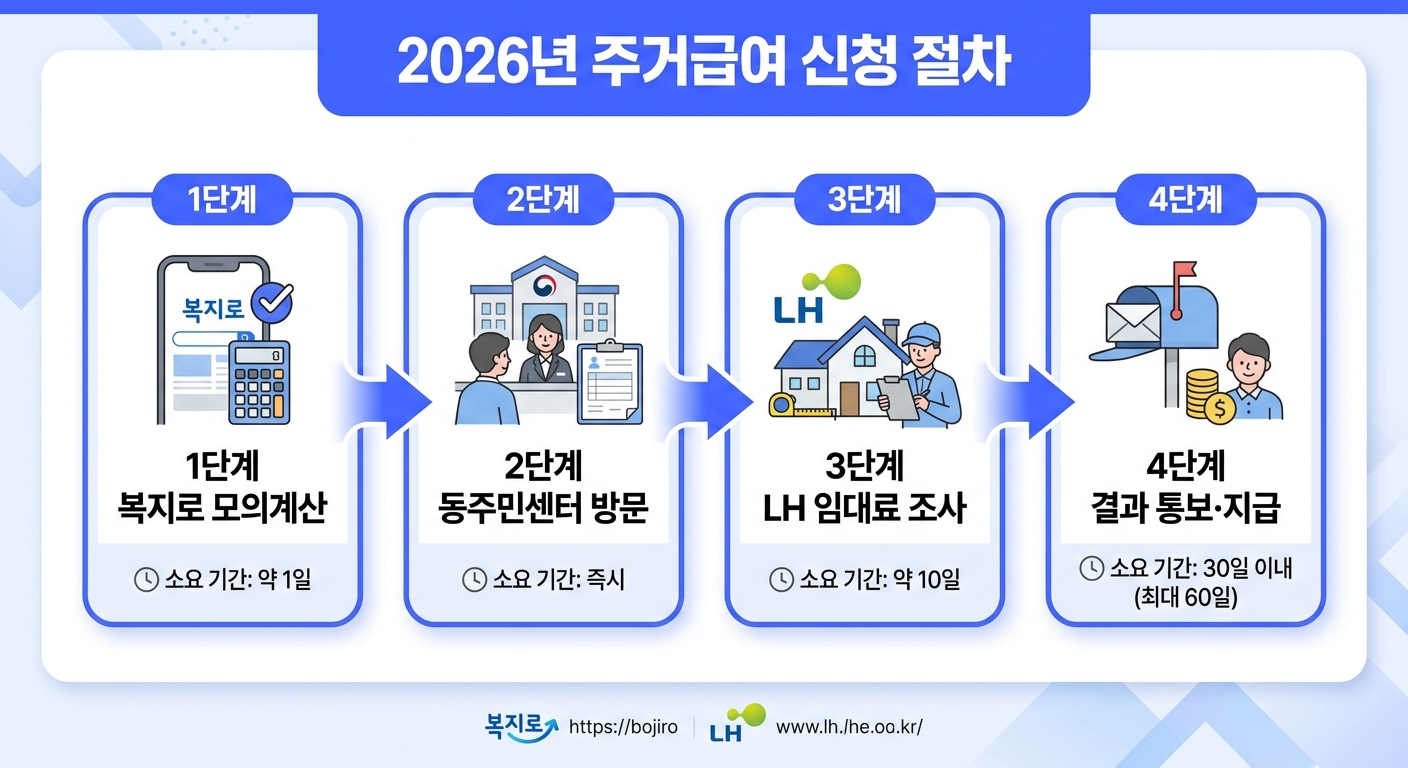 2026년 주거급여 신청 절차

1단계

복지로

1단계
복지로 모의계산

소요 기간: 약 1일

2단계

2단계
동주민센터 방문

소요 기간: 즉시

3단계

LH

3단계
LH 임대료 조사

소요 기간: 약 10일

4단계

4단계
결과 통보·지급

소요 기간: 30일 이내 (최대 60일)

복지로 https://bojiro | LH www.lh./he.oo.kr/